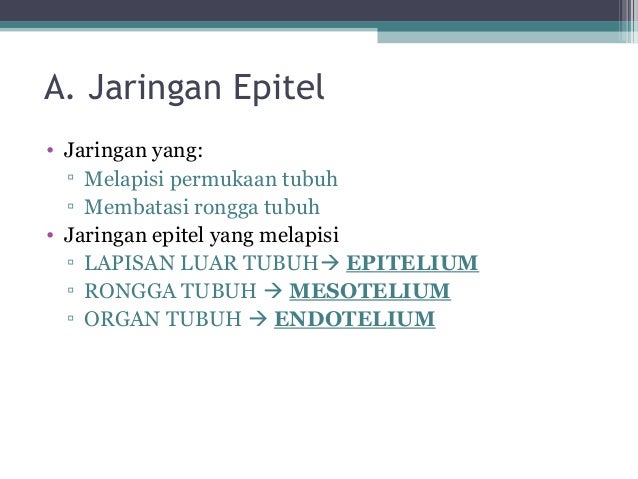 A. Jaringan Epitel

• Jaringan yang:
▫ Melapisi permukaan tubuh
▫ Membatasi rongga tubuh
• Jaringan epitel yang melapisi
▫ LAPISAN LUAR TUBUH→ EPITELIUM
▫ RONGGA TUBUH → MESOTELIUM
▫ ORGAN TUBUH → ENDOTELIUM